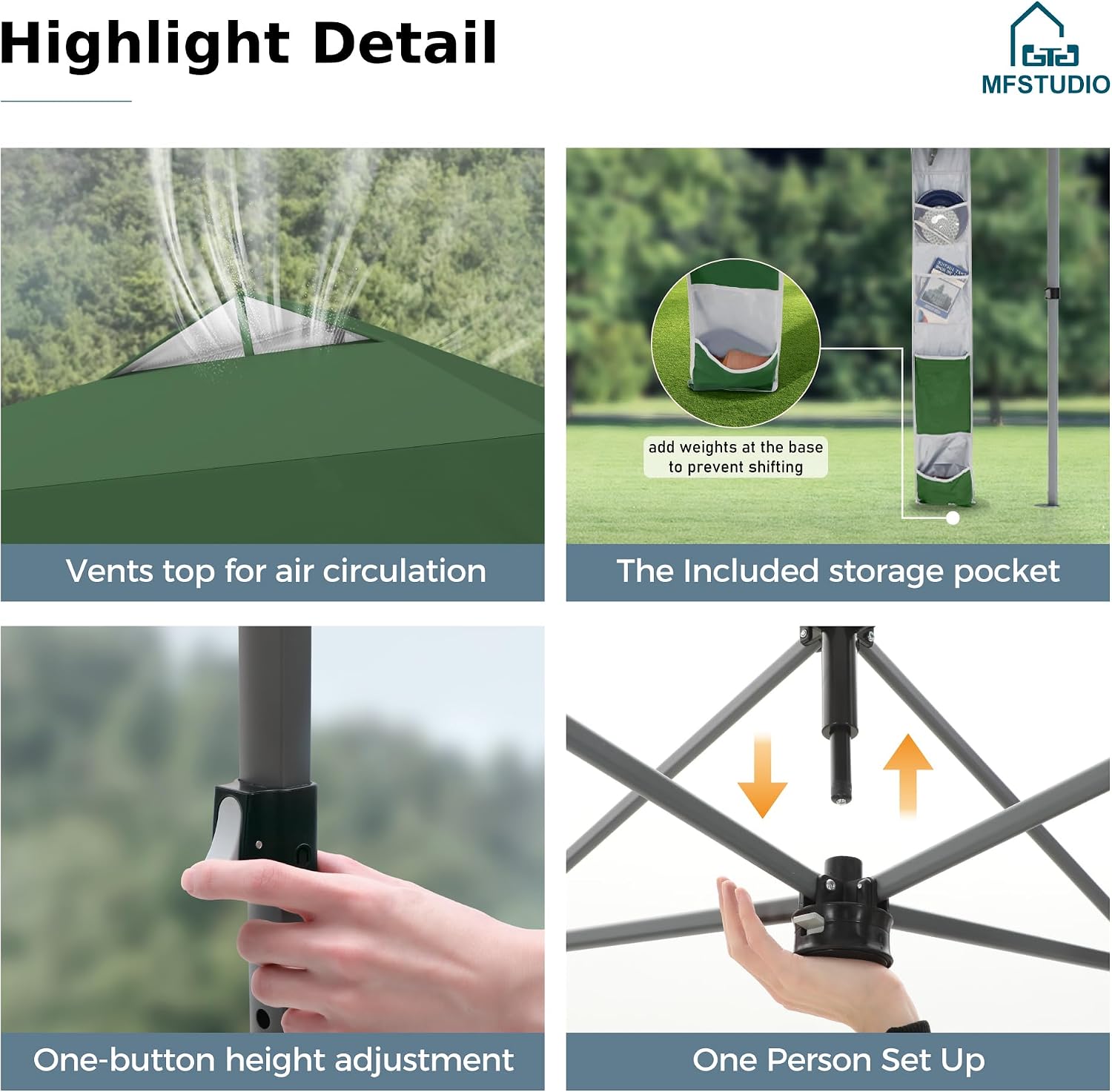 Highlight Detail

MFSTUDIO

Vents top for air circulation

add weights at the base to prevent shifting

The Included storage pocket

One-button height adjustment

One Person Set Up